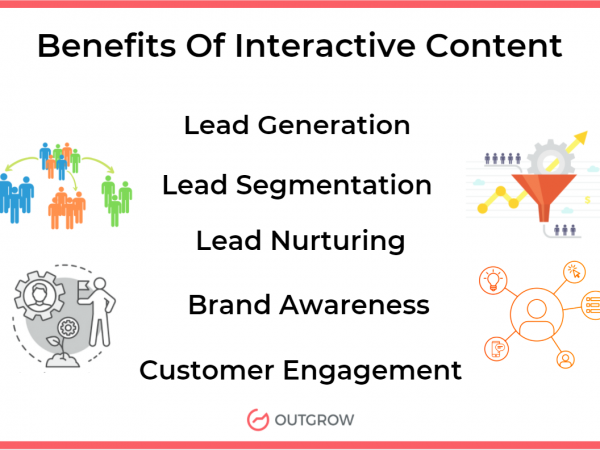 Benefits Of Interactive Content

Lead Generation

Lead Segmentation

Lead Nurturing

Brand Awareness

Customer Engagement

OUTGROW